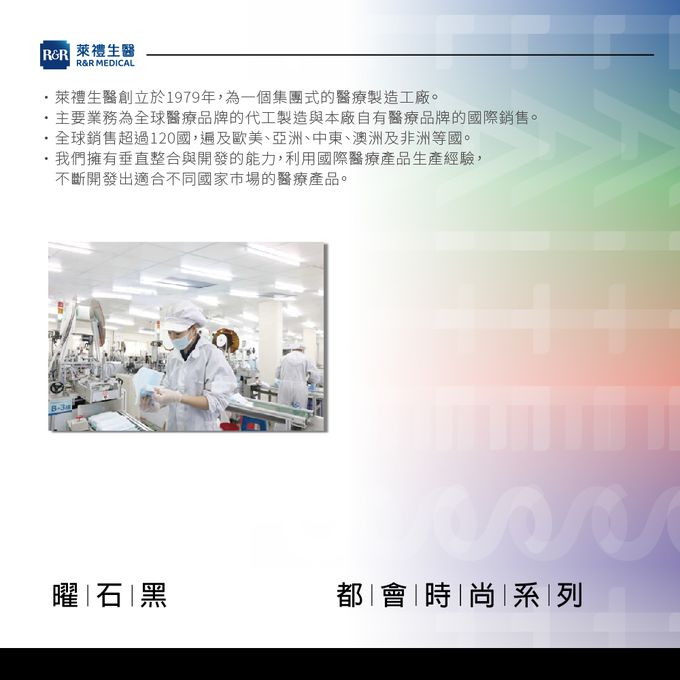 R&R 萊禮生醫
R&R MEDICAL

・萊禮生醫創立於1979年，為一個集團式的醫療製造工廠。
・主要業務為全球醫療品牌的代工製造與本廠自有醫療品牌的國際銷售。
・全球銷售超過120國，遍及歐美、亞洲、中東、澳洲及非洲等國。
・我們擁有垂直整合與開發的能力，利用國際醫療產品生產經驗，不斷開發出適合不同國家市場的醫療產品。

B-3

曜｜石｜黑

都｜會｜時｜尚｜系｜列